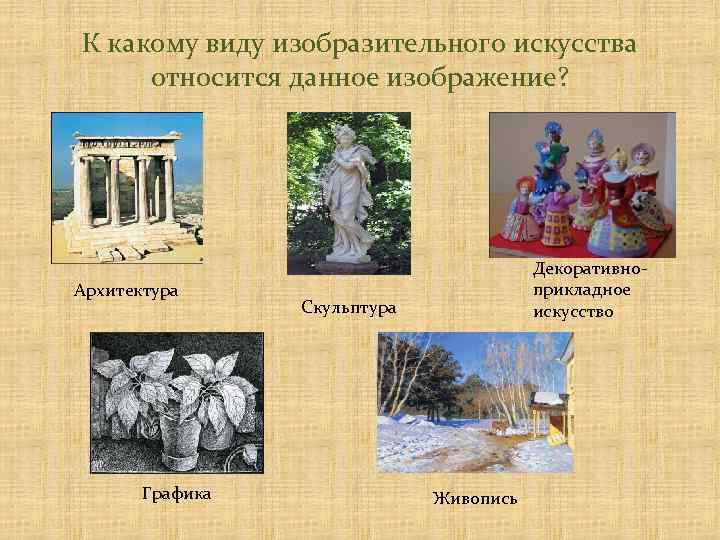 К какому виду изобразительного искусства относится данное изображение?

Архитектура

Скульптура

Декоративно-прикладное искусство

Графика

Живопись